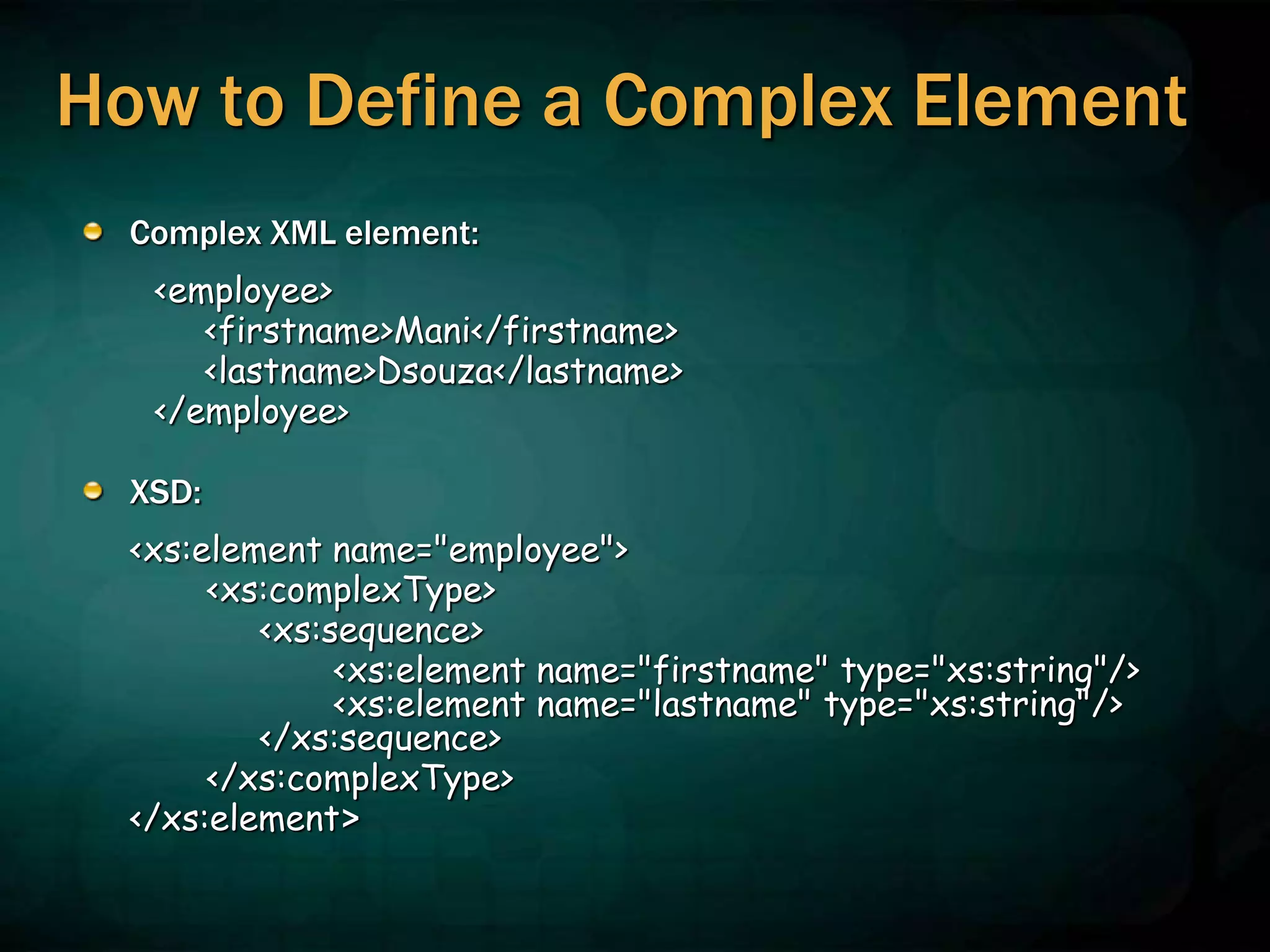 How to Define a Complex Element

Complex XML element:

<employee>
<firstname>Mani</firstname>
<lastname>Dsouza</lastname>
</employee>

XSD:

<xs:element name="employee">
<xs:complexType>
<xs:sequence>
<xs:element name="firstname" type="xs:string"/>
<xs:element name="lastname" type="xs:string"/>
</xs:sequence>
</xs:complexType>
</xs:element>